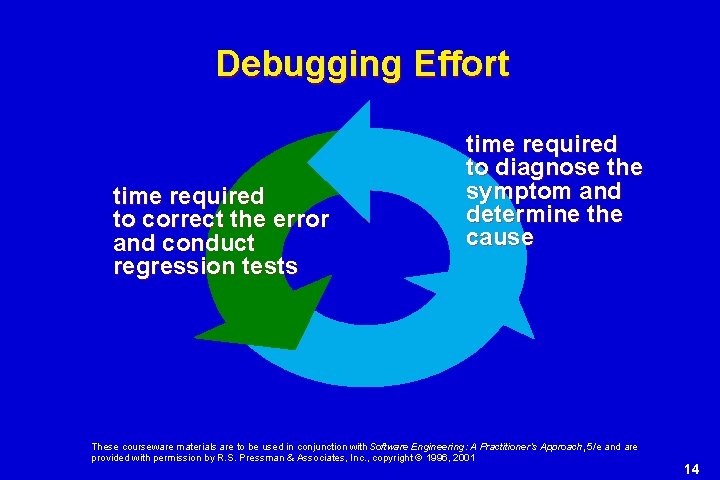 Debugging Effort

time required to correct the error and conduct regression tests

time required to diagnose the symptom and determine the cause

These courseware materials are to be used in conjunction with Software Engineering: A Practitioner's Approach, 5/e and are provided with permission by R.S. Pressman & Associates, Inc., copyright © 1996, 2001

14